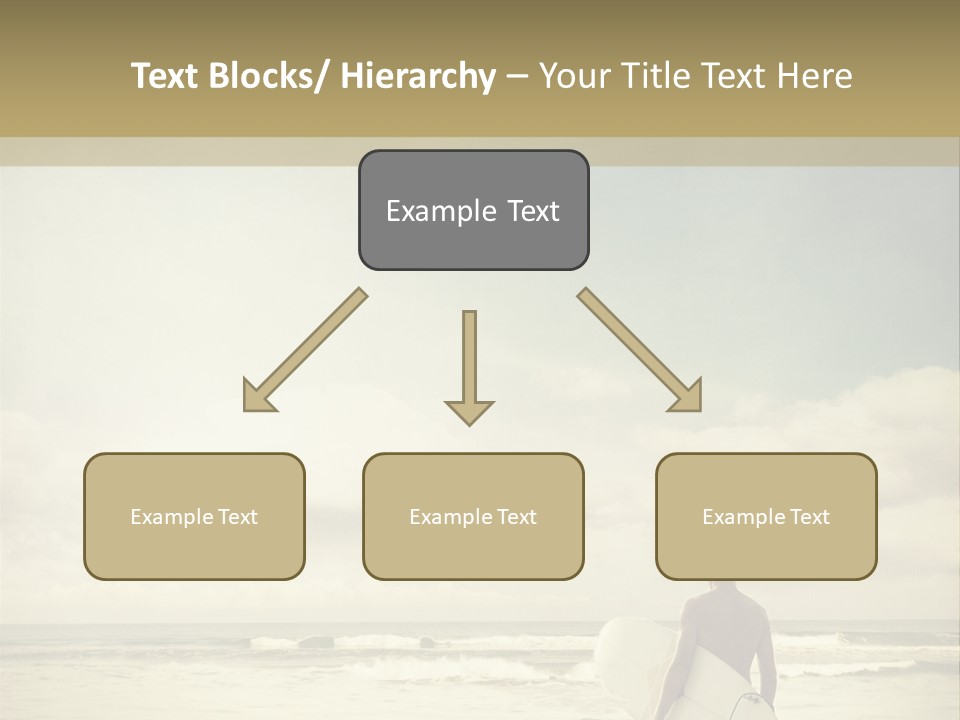 Text Blocks/ Hierarchy – Your Title Text Here

Example Text

Example Text

Example Text

Example Text